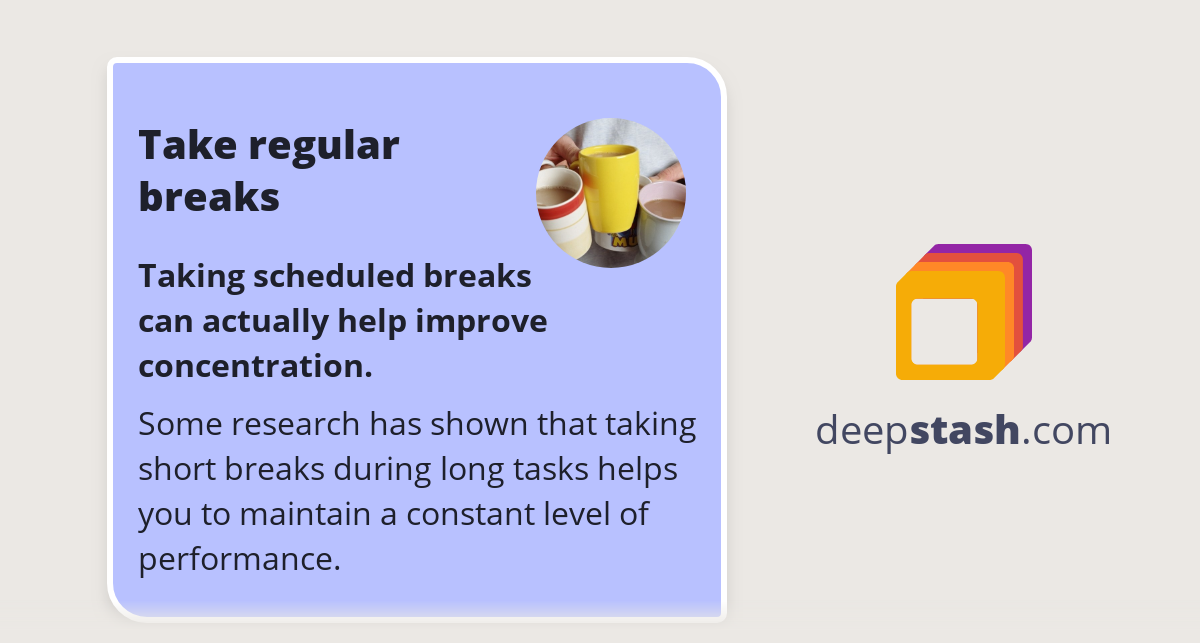 Take regular breaks

Taking scheduled breaks can actually help improve concentration.

Some research has shown that taking short breaks during long tasks helps you to maintain a constant level of performance.

deepstash.com